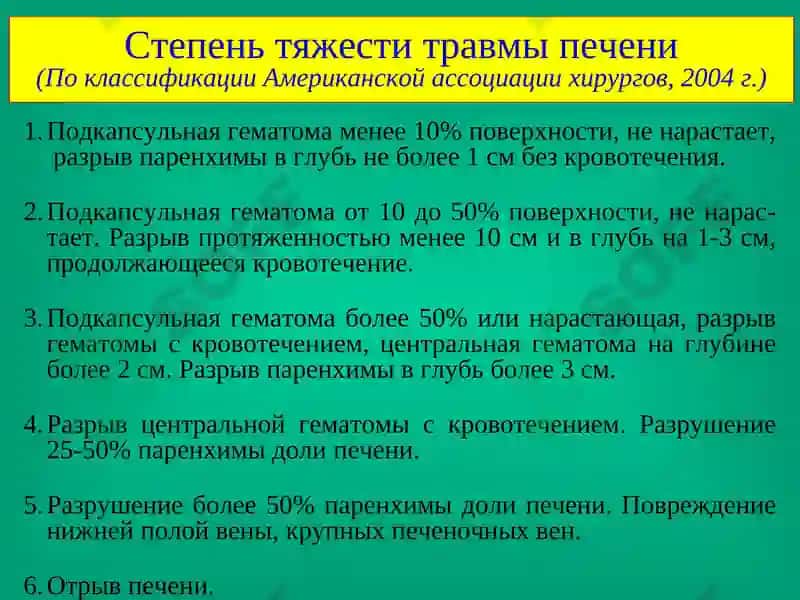 Степень тяжести травмы печени
(По классификации Американской ассоциации хирургов, 2004 г.)

1. Подкапсульная гематома менее 10% поверхности, не нарастает, разрыв паренхимы в глубь не более 1 см без кровотечения.

2. Подкапсульная гематома от 10 до 50% поверхности, не нарастает. Разрыв протяженностью менее 10 см и в глубь на 1-3 см, продолжающееся кровотечение.

3. Подкапсульная гематома более 50% или нарастающая, разрыв гематомы с кровотечением, центральная гематома на глубине более 2 см. Разрыв паренхимы в глубь более 3 см.

4. Разрыв центральной гематомы с кровотечением. Разрушение 25-50% паренхимы доли печени.

5. Разрушение более 50% паренхимы доли печени. Повреждение нижней полой вены, крупных печеночных вен.

6. Отрыв печени.